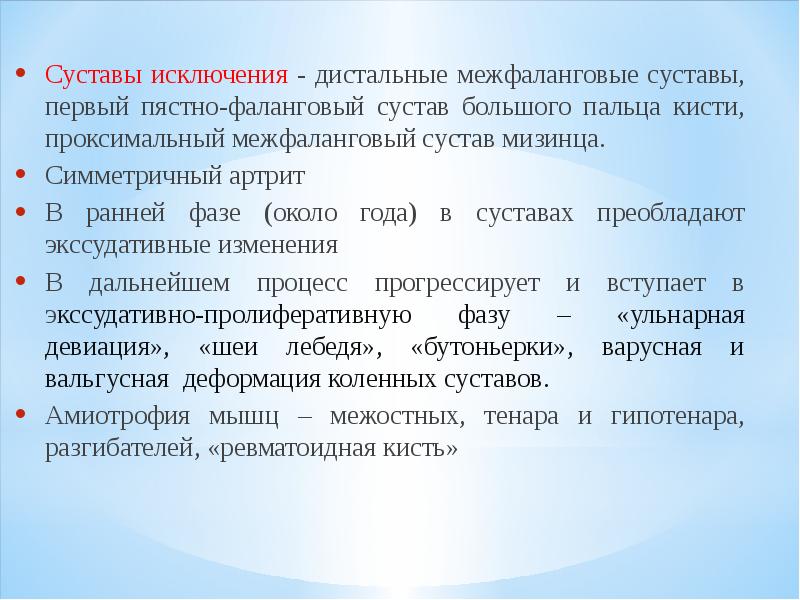 • Суставы исключения - дистальные межфаланговые суставы, первый пястно-фаланговый сустав большого пальца кисти, проксимальный межфаланговый сустав мизинца.
• Симметричный артрит
• В ранней фазе (около года) в суставах преобладают экссудативные изменения
• В дальнейшем процесс прогрессирует и вступает в экссудативно-пролиферативную фазу – «ульнарная девиация», «шеи лебедя», «бутоньерки», варусная и вальгусная деформация коленных суставов.
• Амиотрофия мышц – межостных, тенара и гипотенара, разгибателей, «ревматоидная кисть»